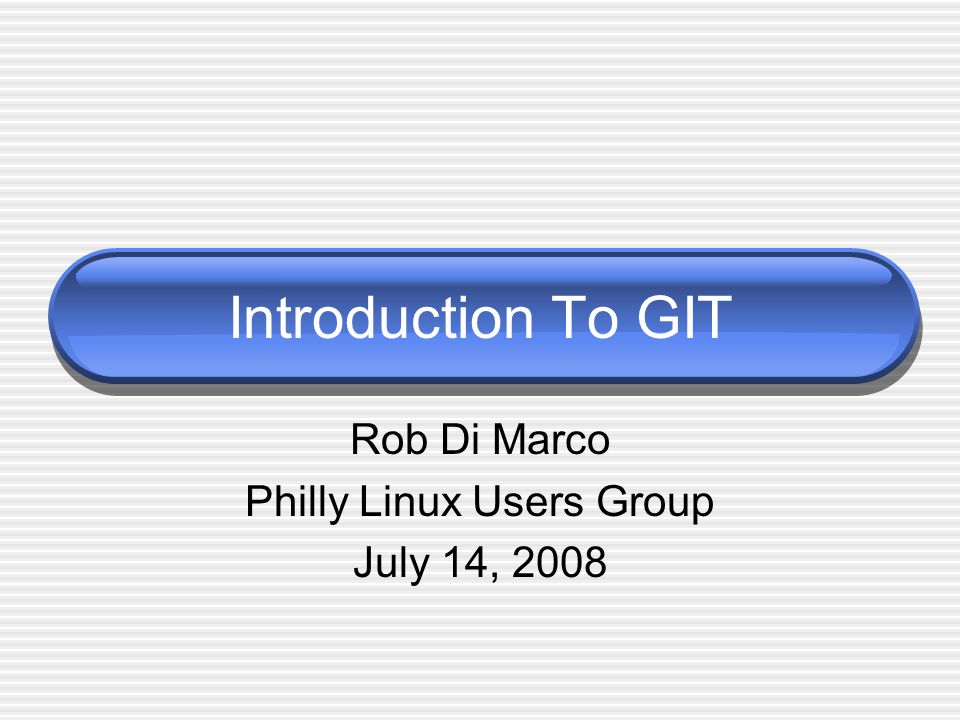 Introduction To GIT

Rob Di Marco
Philly Linux Users Group
July 14, 2008